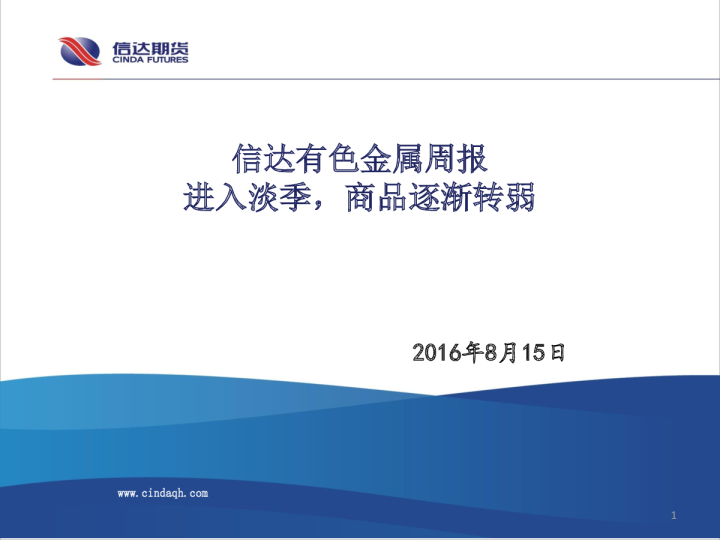 信达期货
CINDA FUTURES

信达有色金属周报
进入淡季，商品逐渐转弱

2016年8月15日

www.cindaqh.com

1